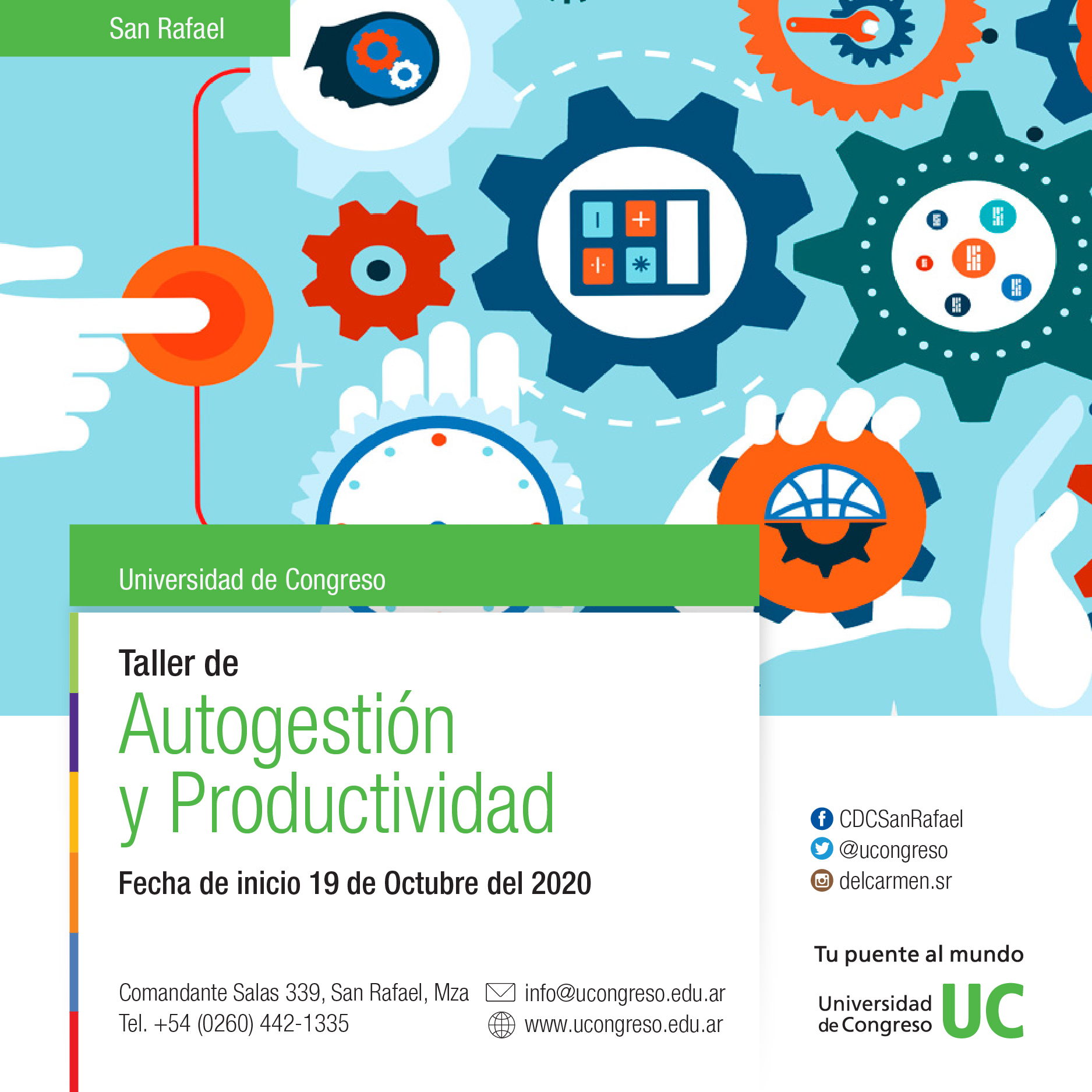 San Rafael

Universidad de Congreso

Taller de
Autogestión
y Productividad

Fecha de inicio 19 de Octubre del 2020

Comandante Salas 339, San Rafael, Mza
Tel. +54 (0260) 442-1335

info@ucongreso.edu.ar
www.ucongreso.edu.ar

CDCSanRafael
@ucongreso
delcarmen.sr

Tu puente al mundo

Universidad de Congreso UC